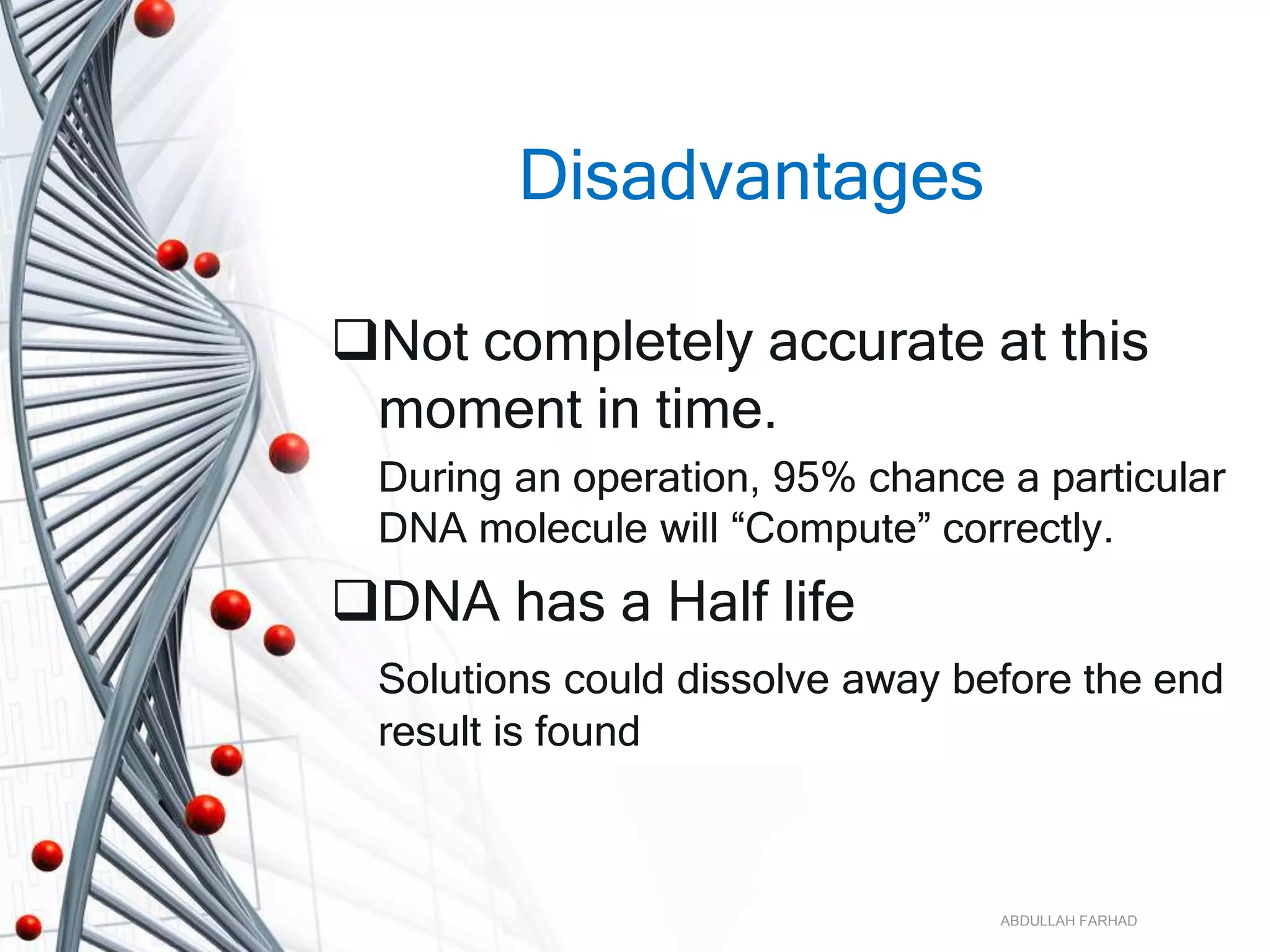 Disadvantages

❑Not completely accurate at this moment in time.

During an operation, 95% chance a particular DNA molecule will “Compute” correctly.

❑DNA has a Half life

Solutions could dissolve away before the end result is found

ABDULLAH FARHAD